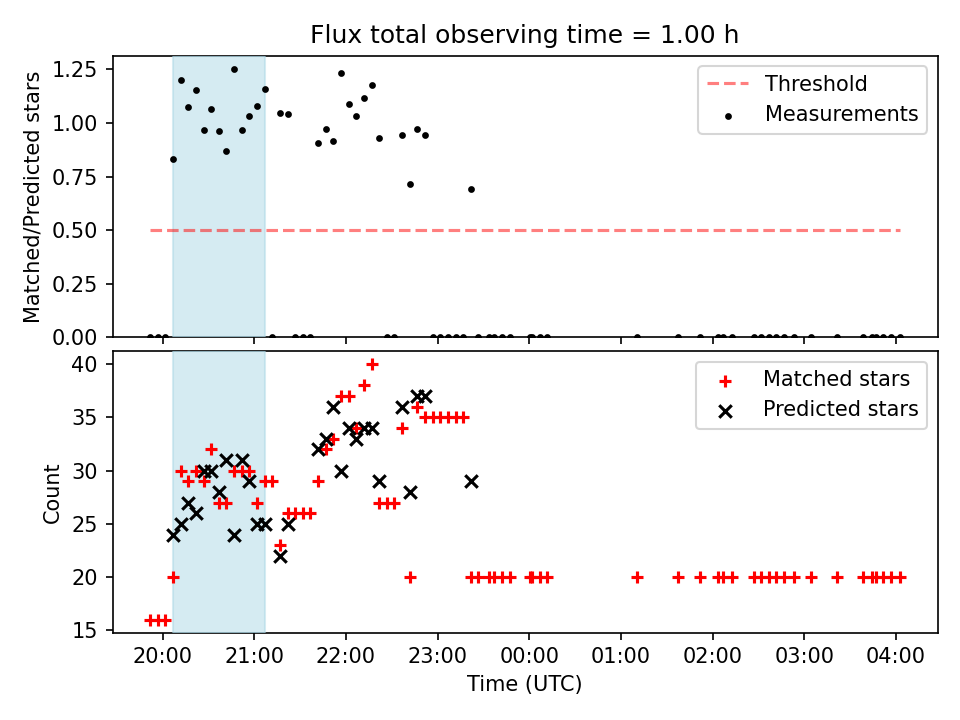 Flux total observing time = 1.00 h

Matched/Predicted stars

1.25
1.00
0.75
0.50
0.25
0.00

Threshold
Measurements

Count

40
35
30
25
20
15

Matched stars
Predicted stars

20:00 21:00 22:00 23:00 00:00 01:00 02:00 03:00 04:00

Time (UTC)